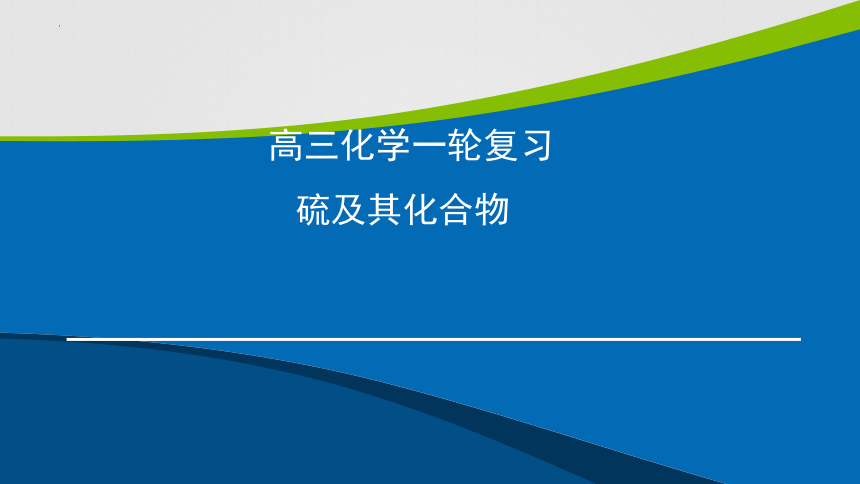 高三化学一轮复习

硫及其化合物